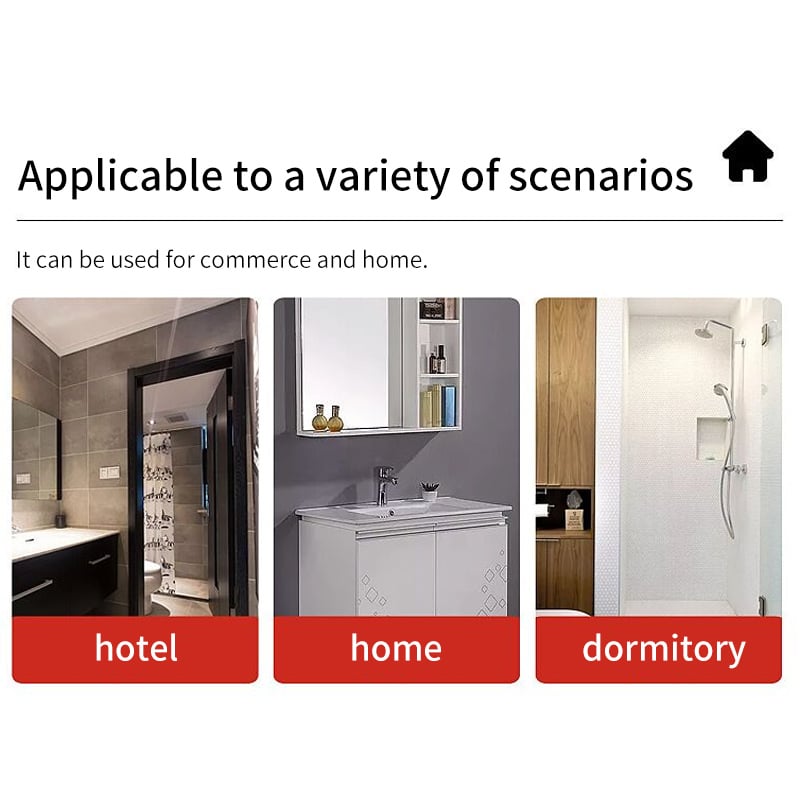 Applicable to a variety of scenarios

It can be used for commerce and home.

hotel

home

dormitory